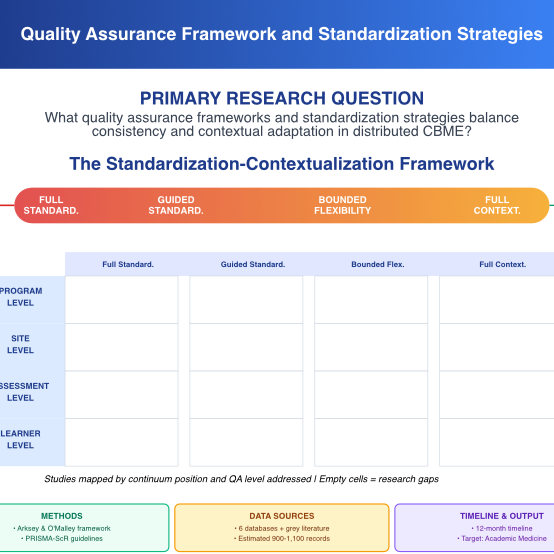 Quality Assurance Framework and Standardization Strategies

PRIMARY RESEARCH QUESTION

What quality assurance frameworks and standardization strategies balance consistency and contextual adaptation in distributed CBME?

The Standardization-Contextualization Framework

FULL STANDARD. GUIDED STANDARD. BOUNDED FLEXIBILITY FULL CONTEXT.

| | Full Standard. | Guided Standard. | Bounded Flex. | Full Context. |
|---|---|---|---|---|
| PROGRAM LEVEL | | | | |
| SITE LEVEL | | | | |
| SSESSMENT LEVEL | | | | |
| LEARNER LEVEL | | | | |

Studies mapped by continuum position and QA level addressed | Empty cells = research gaps

METHODS
• Arksey & O'Malley framework
• PRISMA-ScR guidelines

DATA SOURCES
• 6 databases + grey literature
• Estimated 900-1,100 records

TIMELINE & OUTPUT
• 12-month timeline
• Target: Academic Medicine